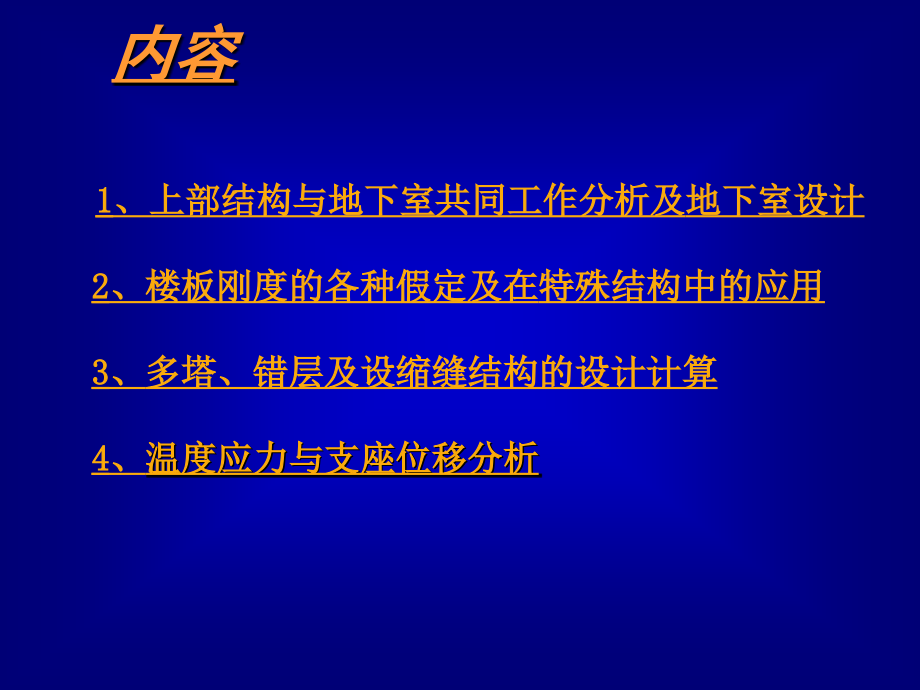 内容

1、上部结构与地下室共同工作分析及地下室设计

2、楼板刚度的各种假定及在特殊结构中的应用

3、多塔、错层及设缩缝结构的设计计算

4、温度应力与支座位移分析